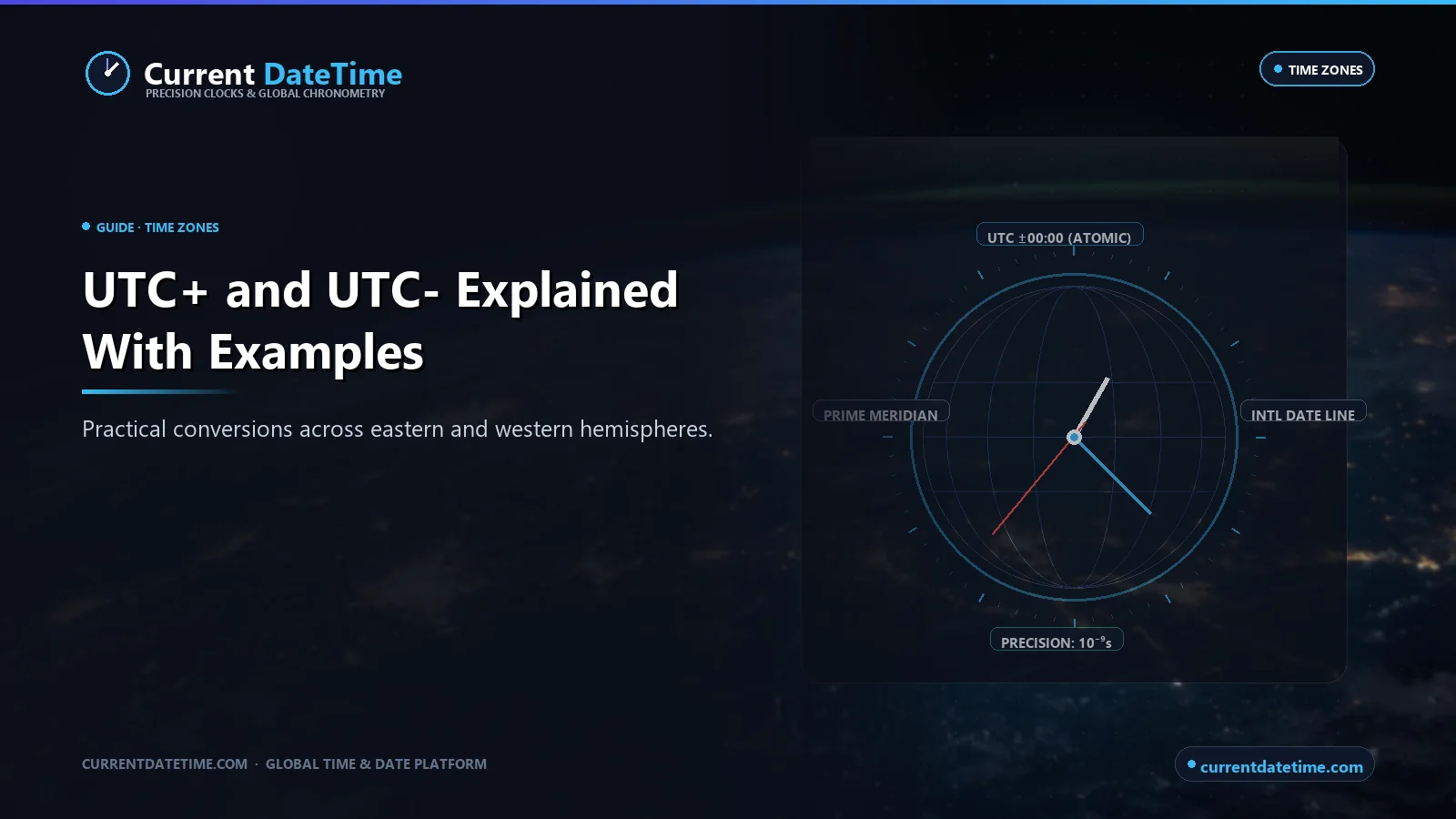 Current DateTime
PRECISION CLOCKS & GLOBAL CHRONOMETRY

TIME ZONES

GUIDE · TIME ZONES

UTC+ and UTC- Explained With Examples

Practical conversions across eastern and western hemispheres.

UTC ±00:00 (ATOMIC)

PRIME MERIDIAN

INTL DATE LINE

PRECISION: $10^{-9}$s

CURRENTDATETIME.COM · GLOBAL TIME & DATE PLATFORM

currentdatetime.com